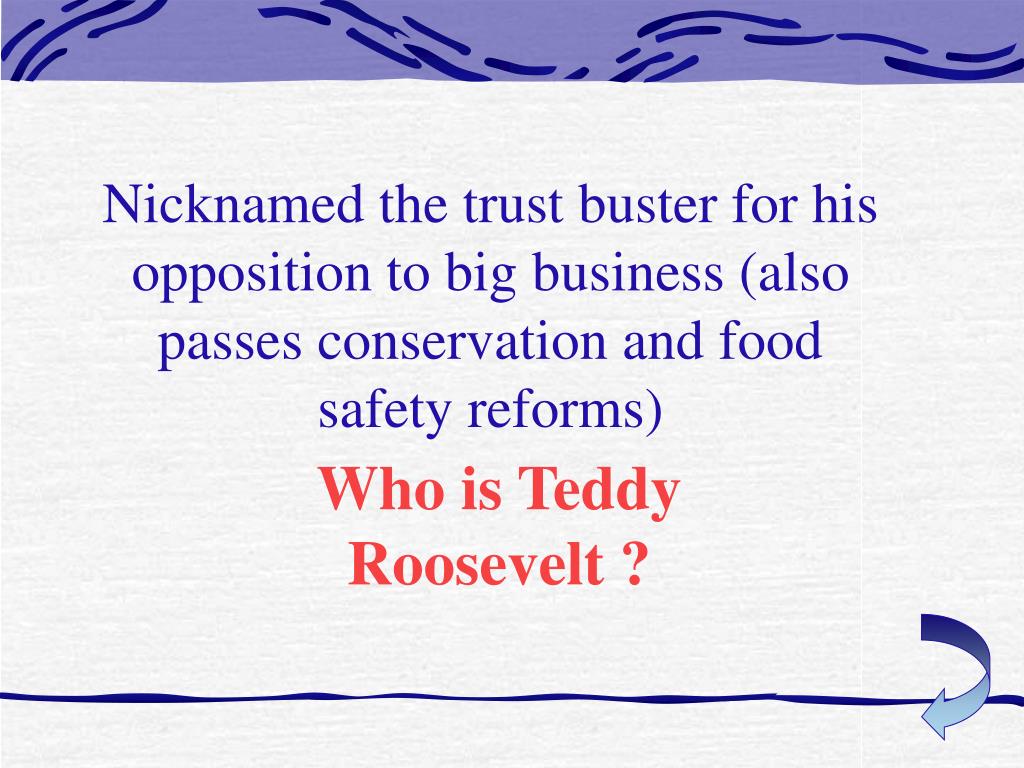 Nicknamed the trust buster for his opposition to big business (also passes conservation and food safety reforms)

Who is Teddy Roosevelt ?